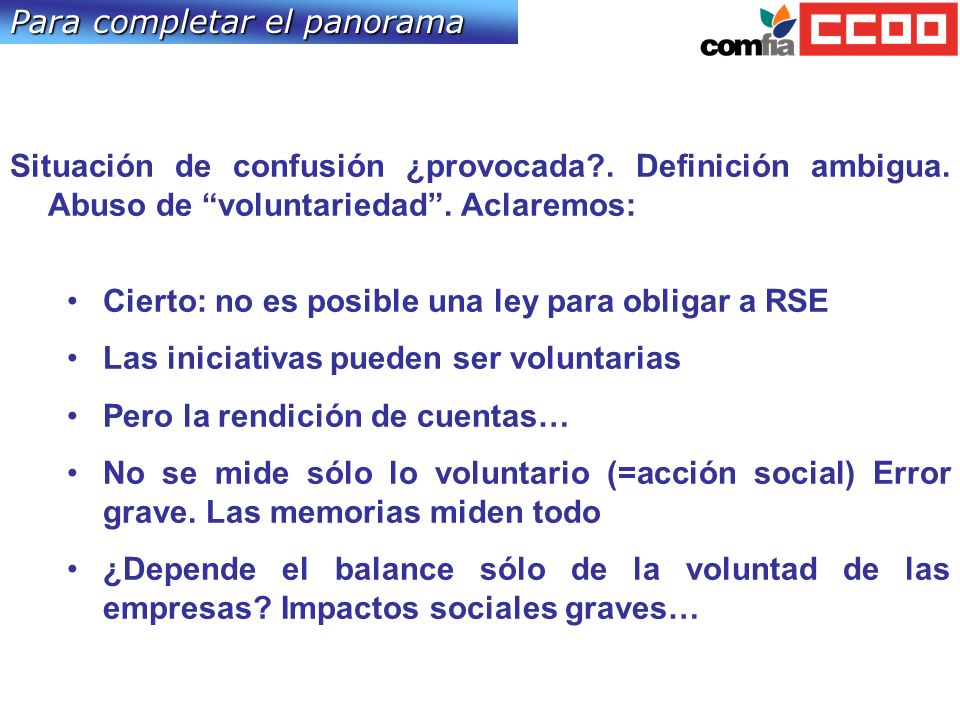 Para completar el panorama

comfia CCOO

Situación de confusión ¿provocada?. Definición ambigua. Abuso de “voluntariedad”. Aclaremos:

• Cierto: no es posible una ley para obligar a RSE
• Las iniciativas pueden ser voluntarias
• Pero la rendición de cuentas…
• No se mide sólo lo voluntario (=acción social) Error grave. Las memorias miden todo
• ¿Depende el balance sólo de la voluntad de las empresas? Impactos sociales graves…